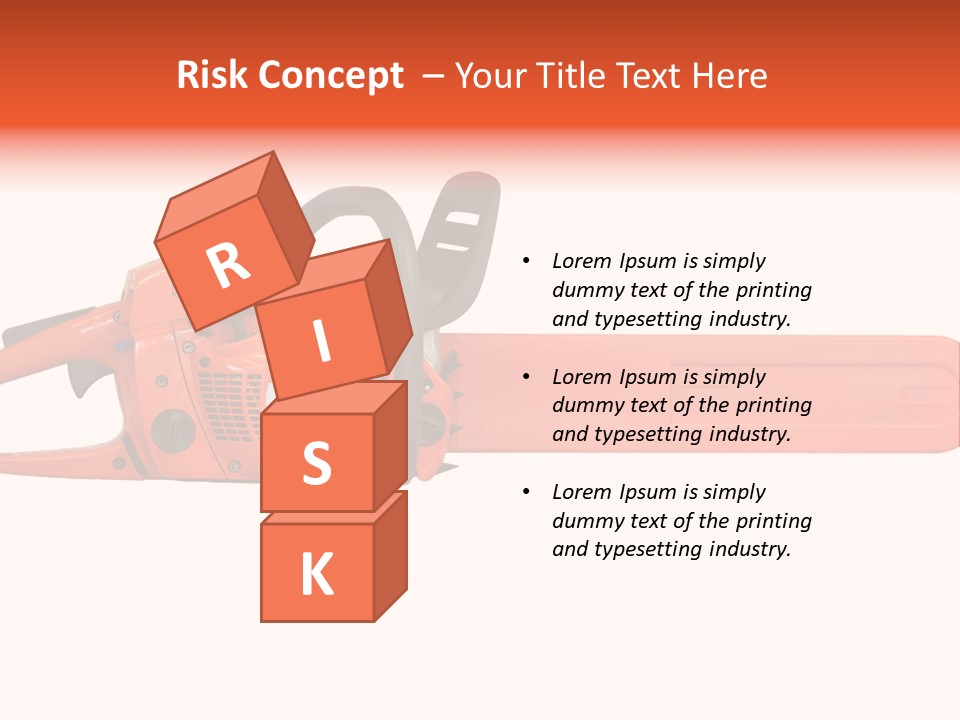 Risk Concept – Your Title Text Here

R
I
S
K

• Lorem Ipsum is simply dummy text of the printing and typesetting industry.

• Lorem Ipsum is simply dummy text of the printing and typesetting industry.

• Lorem Ipsum is simply dummy text of the printing and typesetting industry.